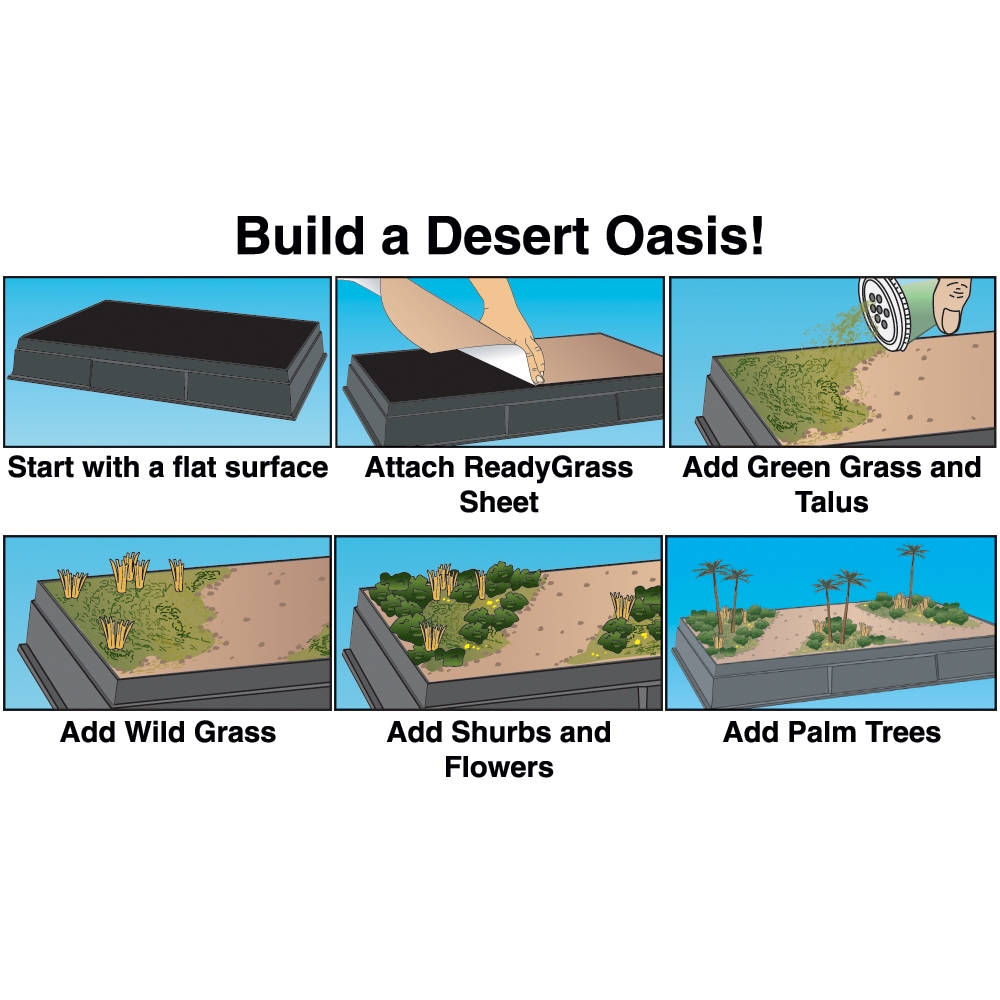 Build a Desert Oasis!

Start with a flat surface

Attach ReadyGrass Sheet

Add Green Grass and Talus

Add Wild Grass

Add Shurbs and Flowers

Add Palm Trees